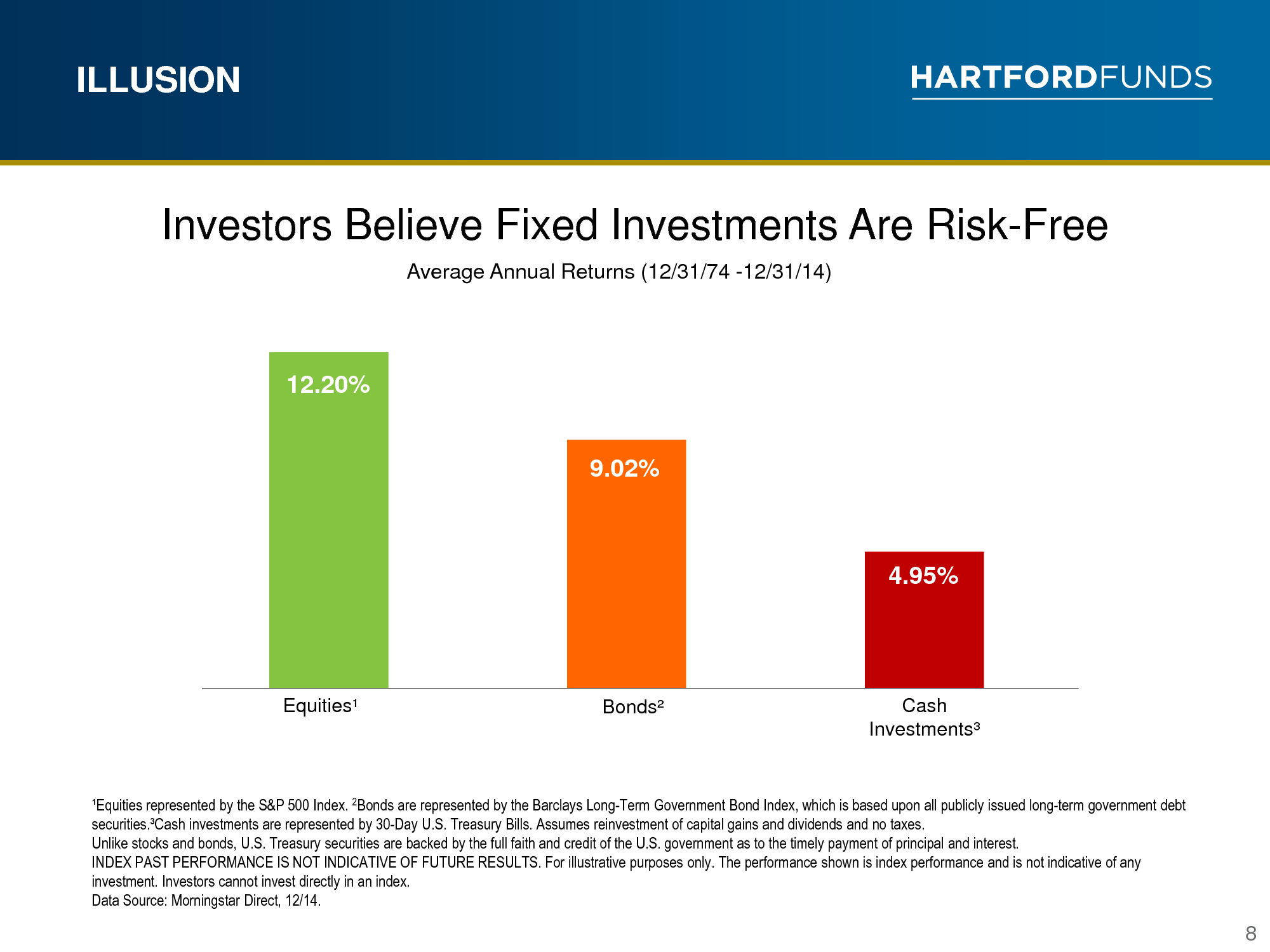 ILLUSION

HARTFORDFUNDS

Investors Believe Fixed Investments Are Risk-Free

Average Annual Returns (12/31/74 -12/31/14)

12.20%

9.02%

4.95%

Equities¹

Bonds²

Cash Investments³

¹Equities represented by the S&P 500 Index. ²Bonds are represented by the Barclays Long-Term Government Bond Index, which is based upon all publicly issued long-term government debt securities.³Cash investments are represented by 30-Day U.S. Treasury Bills. Assumes reinvestment of capital gains and dividends and no taxes.
Unlike stocks and bonds, U.S. Treasury securities are backed by the full faith and credit of the U.S. government as to the timely payment of principal and interest.
INDEX PAST PERFORMANCE IS NOT INDICATIVE OF FUTURE RESULTS. For illustrative purposes only. The performance shown is index performance and is not indicative of any investment. Investors cannot invest directly in an index.
Data Source: Morningstar Direct, 12/14.

8